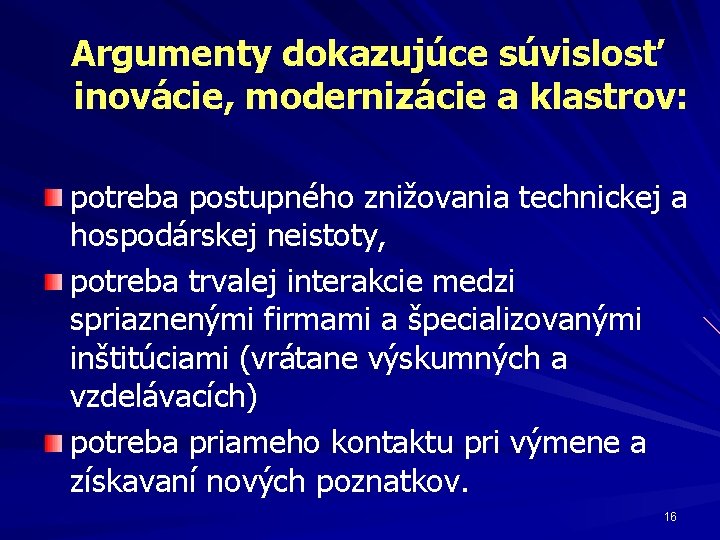 Argumenty dokazujúce súvislosť inovácie, modernizácie a klastrov:

potreba postupného znižovania technickej a hospodárskej neistoty,

potreba trvalej interakcie medzi spriaznenými firmami a špecializovanými inštitúciami (vrátane výskumných a vzdelávacích)

potreba priameho kontaktu pri výmene a získavaní nových poznatkov.

16